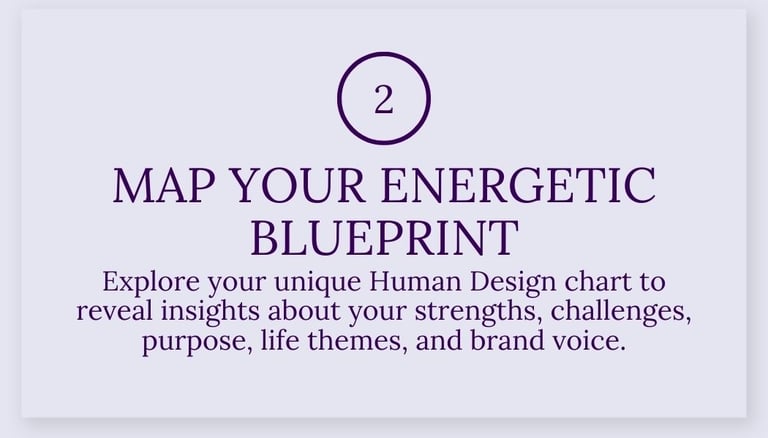 2

MAP YOUR ENERGETIC BLUEPRINT

Explore your unique Human Design chart to reveal insights about your strengths, challenges, purpose, life themes, and brand voice.